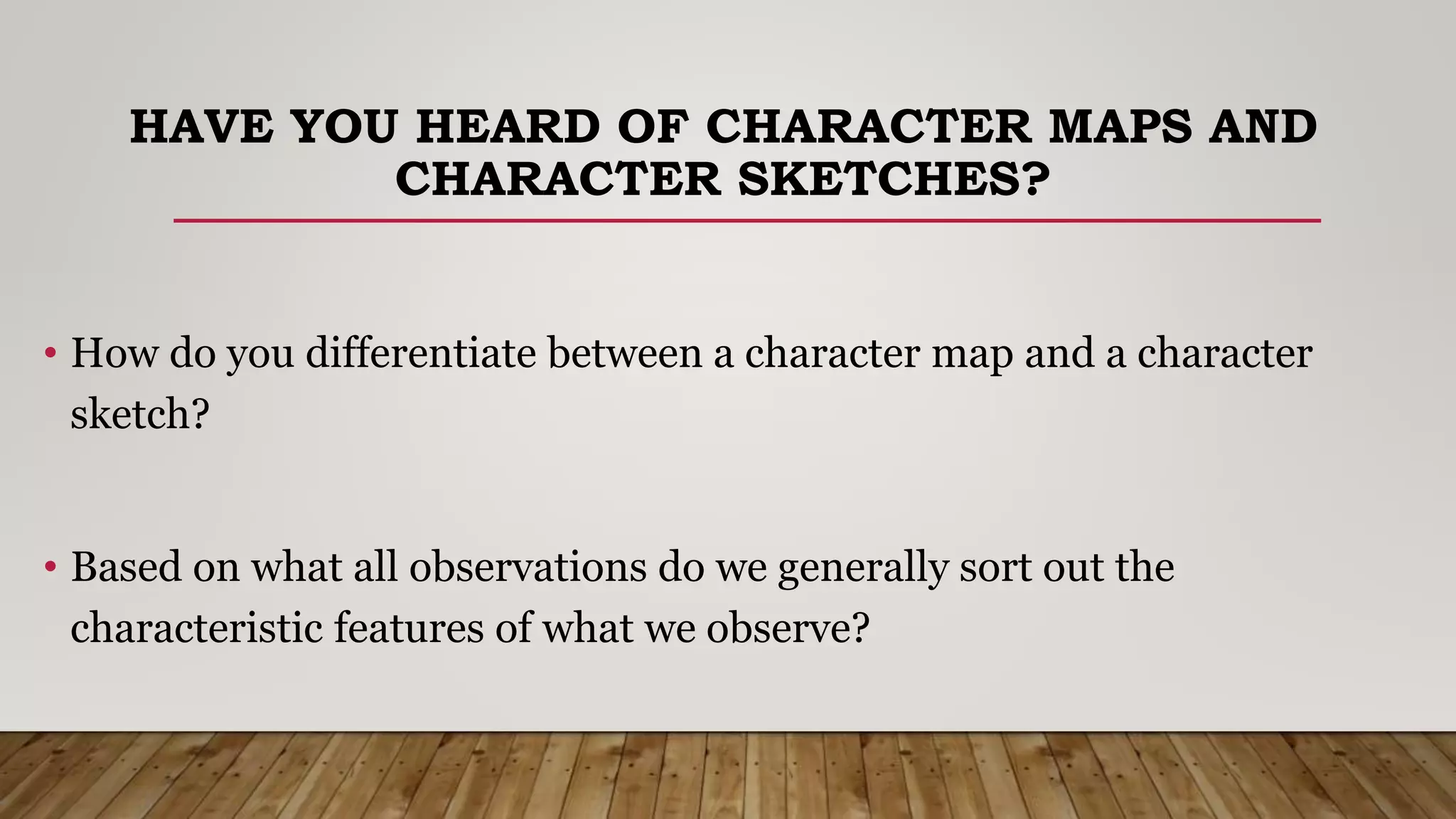 HAVE YOU HEARD OF CHARACTER MAPS AND CHARACTER SKETCHES?

• How do you differentiate between a character map and a character sketch?

• Based on what all observations do we generally sort out the characteristic features of what we observe?